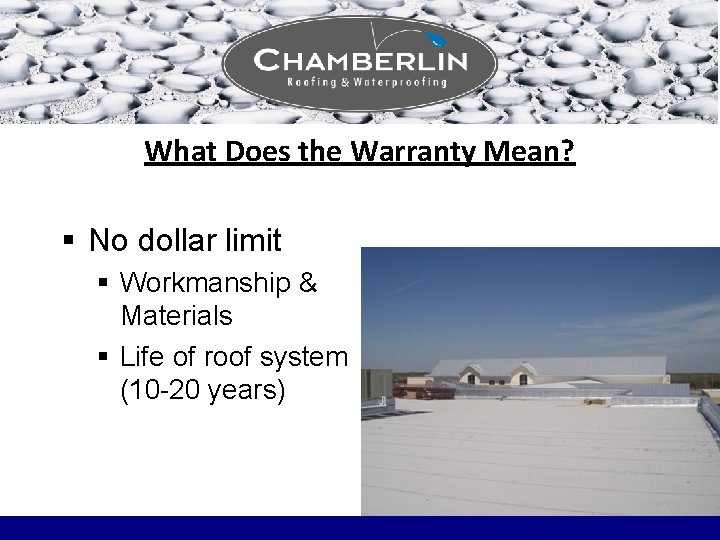 CHAMBERLIN
Roofing & Waterproofing

What Does the Warranty Mean?

▪ No dollar limit
▪ Workmanship & Materials
▪ Life of roof system (10-20 years)